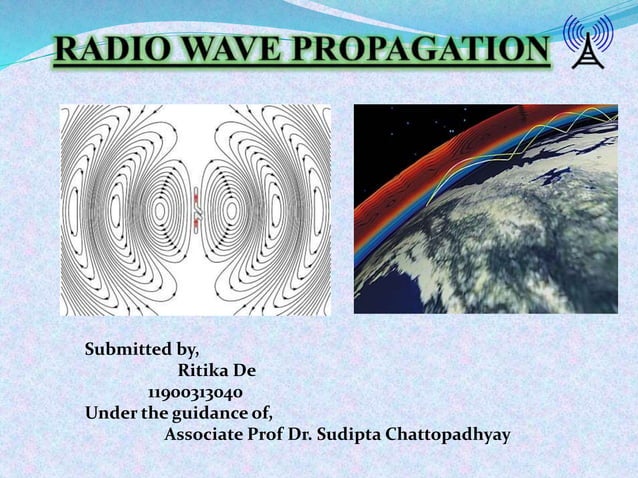 RADIO WAVE PROPAGATION

Submitted by,
Ritika De
11900313040
Under the guidance of,
Associate Prof Dr. Sudipta Chattopadhyay